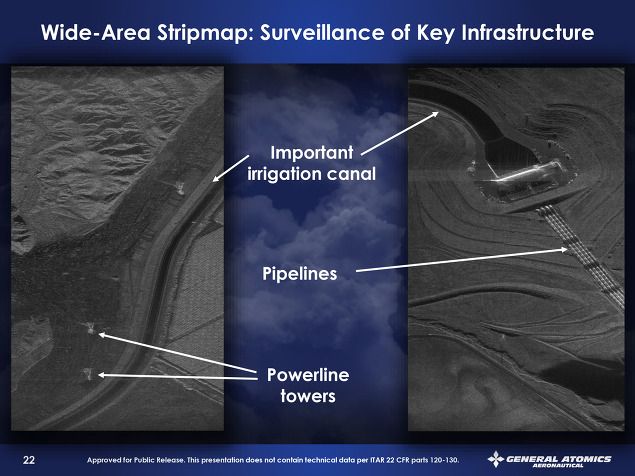 Wide-Area Stripmap: Surveillance of Key Infrastructure

Important irrigation canal

Pipelines

Powerline towers

22

Approved for Public Release. This presentation does not contain technical data per ITAR 22 CFR parts 120-130.

GENERAL ATOMICS AERONAUTICAL